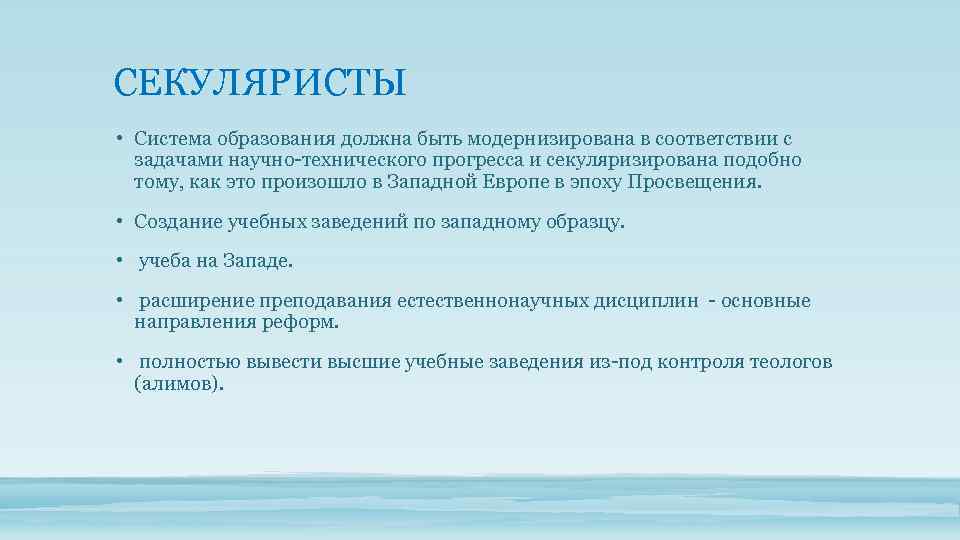 СЕКУЛЯРИСТЫ

• Система образования должна быть модернизирована в соответствии с задачами научно-технического прогресса и секуляризирована подобно тому, как это произошло в Западной Европе в эпоху Просвещения.

• Создание учебных заведений по западному образцу.

• учеба на Западе.

• расширение преподавания естественнонаучных дисциплин - основные направления реформ.

• полностью вывести высшие учебные заведения из-под контроля теологов (алимов).